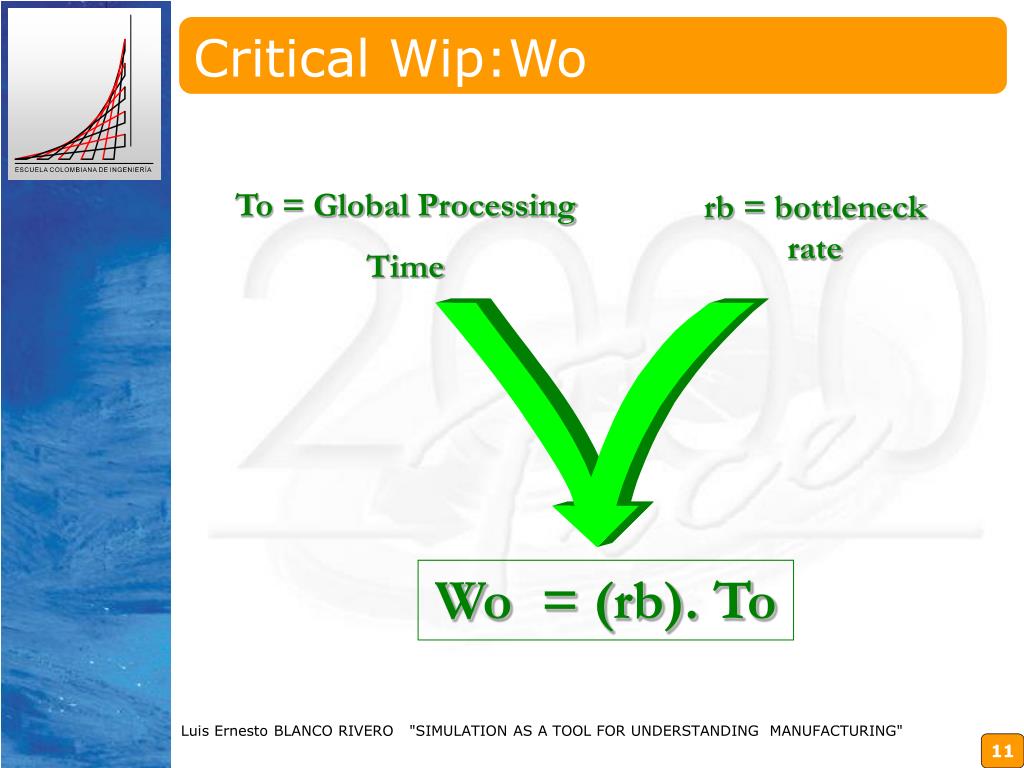 ESCUELA COLOMBIANA DE INGENIERÍA

Critical Wip:Wo

To = Global Processing Time

rb = bottleneck rate

Wo = (rb). To

Luis Ernesto BLANCO RIVERO "SIMULATION AS A TOOL FOR UNDERSTANDING MANUFACTURING"

11